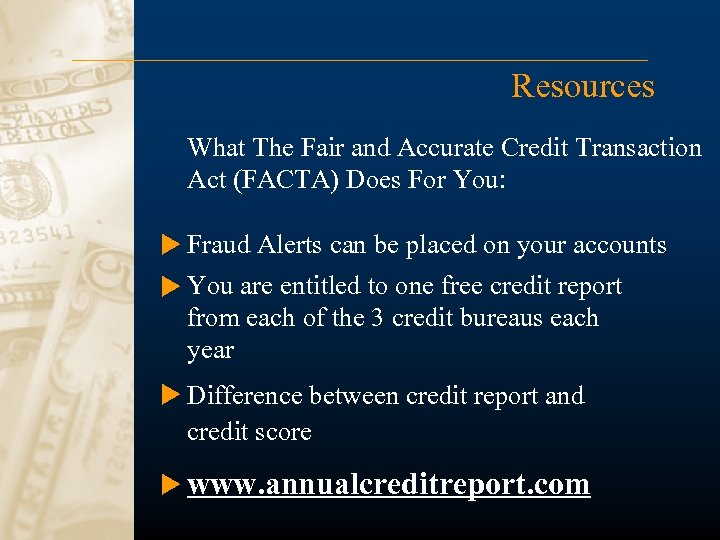 Resources

What The Fair and Accurate Credit Transaction Act (FACTA) Does For You:

Fraud Alerts can be placed on your accounts

You are entitled to one free credit report from each of the 3 credit bureaus each year

Difference between credit report and credit score

www.annualcreditreport.com